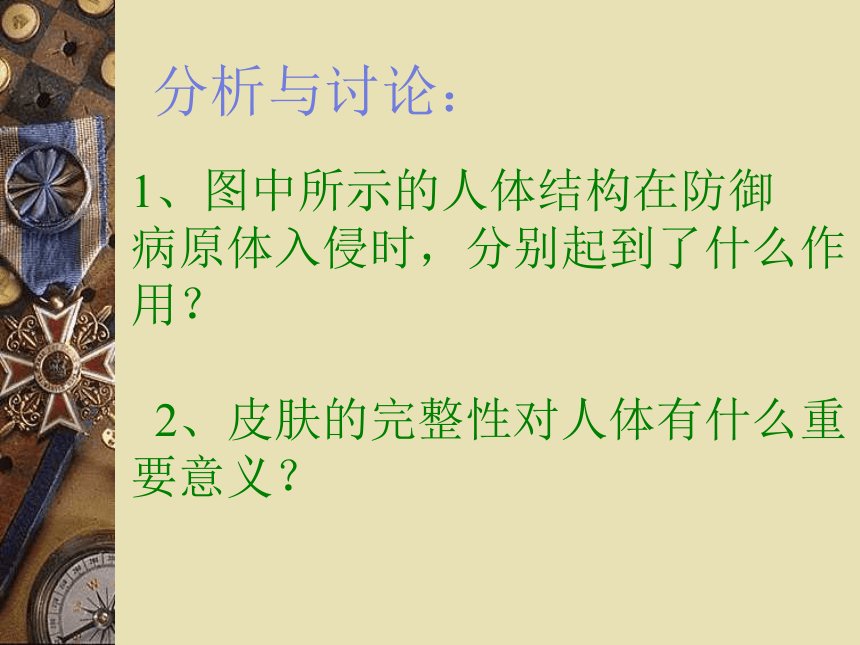 分析与讨论：

1、图中所示的人体结构在防御病原体入侵时，分别起到了什么作用？

2、皮肤的完整性对人体有什么重要意义？